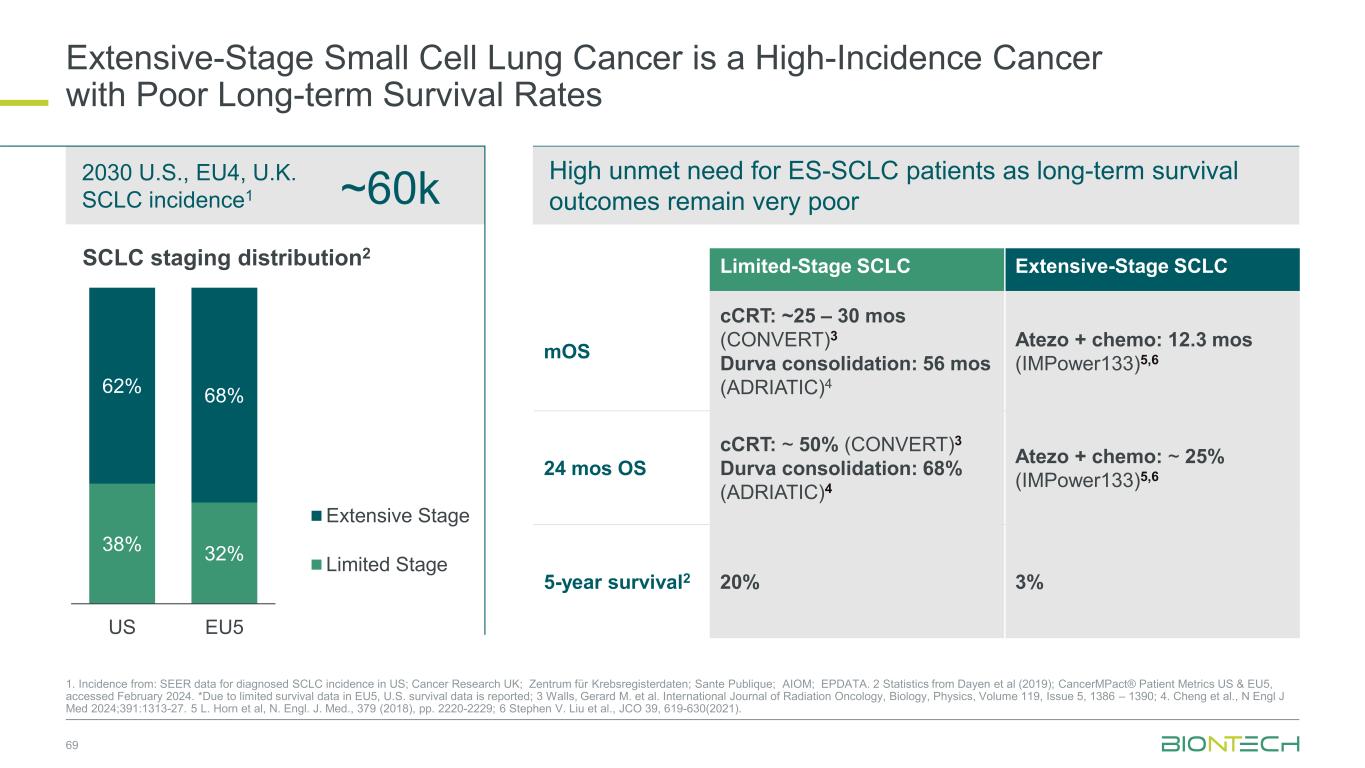 Extensive-Stage Small Cell Lung Cancer is a High-Incidence Cancer with Poor Long-term Survival Rates

2030 U.S., EU4, U.K. SCLC incidence$^1$ ~60k

SCLC staging distribution$^2$

62% 68%

38% 32%

US EU5

Extensive Stage

Limited Stage

High unmet need for ES-SCLC patients as long-term survival outcomes remain very poor

| | Limited-Stage SCLC | Extensive-Stage SCLC |
|---|---|---|
| mOS | cCRT: ~25 – 30 mos (CONVERT)$^3$ Durva consolidation: 56 mos (ADRIATIC)$^4$ | Atezo + chemo: 12.3 mos (IMPower133)$^{5,6}$ |
| 24 mos OS | cCRT: ~ 50% (CONVERT)$^3$ Durva consolidation: 68% (ADRIATIC)$^4$ | Atezo + chemo: ~ 25% (IMPower133)$^{5,6}$ |
| 5-year survival$^2$ | 20% | 3% |

1. Incidence from: SEER data for diagnosed SCLC incidence in US; Cancer Research UK; Zentrum für Krebsregisterdaten; Sante Publique; AIOM; EPDATA. 2 Statistics from Dayen et al (2019); CancerMPact® Patient Metrics US & EU5, accessed February 2024. *Due to limited survival data in EU5, U.S. survival data is reported; 3 Walls, Gerard M. et al. International Journal of Radiation Oncology, Biology, Physics, Volume 119, Issue 5, 1386 – 1390; 4. Cheng et al., N Engl J Med 2024;391:1313-27. 5 L. Horn et al, N. Engl. J. Med., 379 (2018), pp. 2220-2229; 6 Stephen V. Liu et al., JCO 39, 619-630(2021).

69

BIONTECH